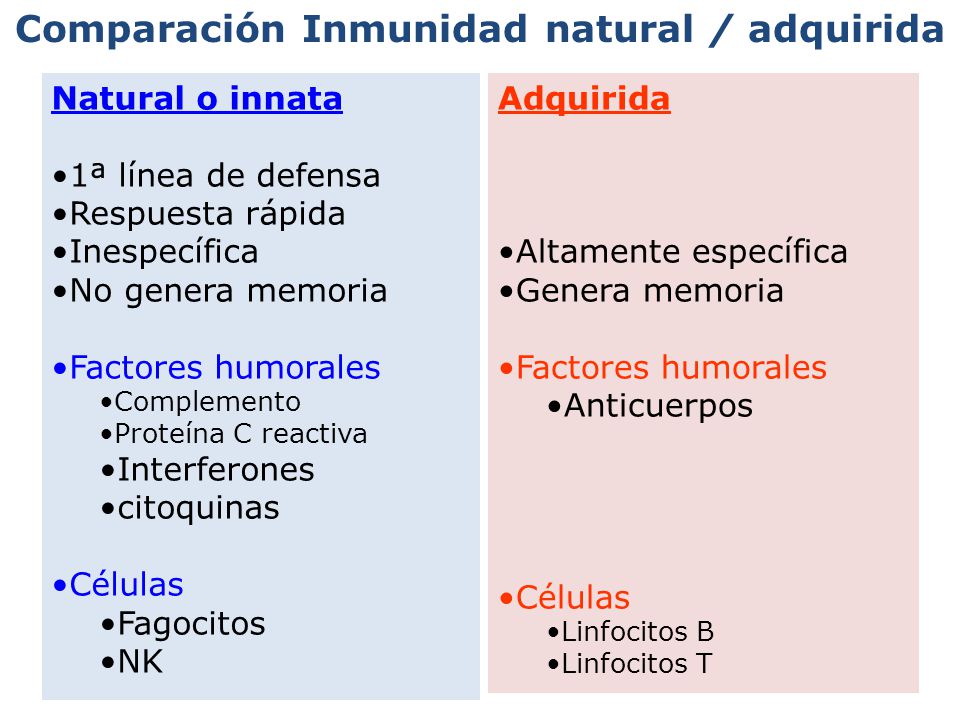 Comparación Inmunidad natural / adquirida

Natural o innata

•1ª línea de defensa
•Respuesta rápida
•Inespecífica
•No genera memoria

•Factores humorales
•Complemento
•Proteína C reactiva
•Interferones
•citoquinas

•Células
•Fagocitos
•NK

Adquirida

•Altamente específica
•Genera memoria

•Factores humorales
•Anticuerpos

•Células
•Linfocitos B
•Linfocitos T